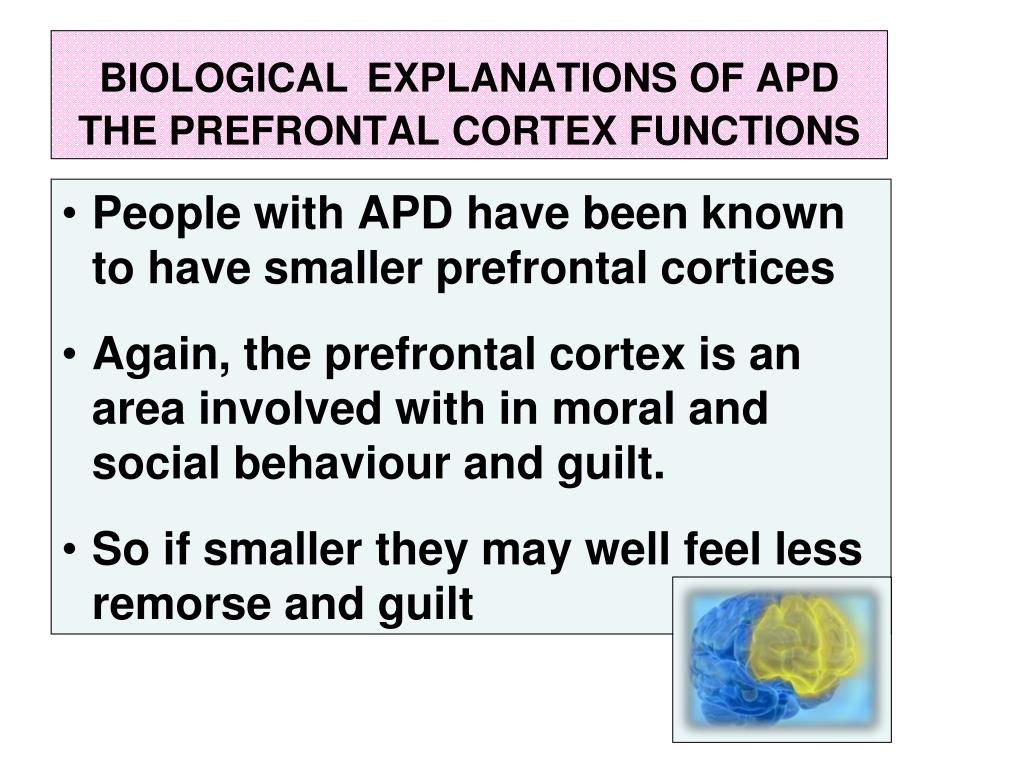 BIOLOGICAL EXPLANATIONS OF APD
THE PREFRONTAL CORTEX FUNCTIONS

• People with APD have been known to have smaller prefrontal cortices

• Again, the prefrontal cortex is an area involved with in moral and social behaviour and guilt.

• So if smaller they may well feel less remorse and guilt